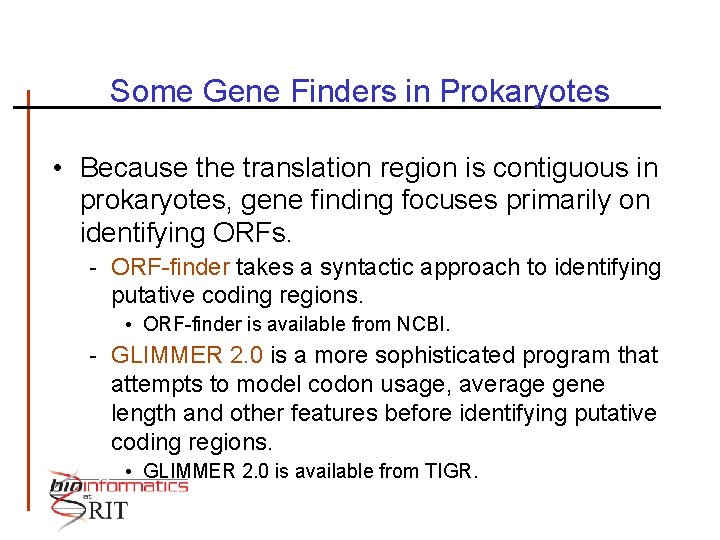 Some Gene Finders in Prokaryotes

• Because the translation region is contiguous in prokaryotes, gene finding focuses primarily on identifying ORFs.

- ORF-finder takes a syntactic approach to identifying putative coding regions.

• ORF-finder is available from NCBI.

- GLIMMER 2.0 is a more sophisticated program that attempts to model codon usage, average gene length and other features before identifying putative coding regions.

• GLIMMER 2.0 is available from TIGR.

bioinformatics at RIT